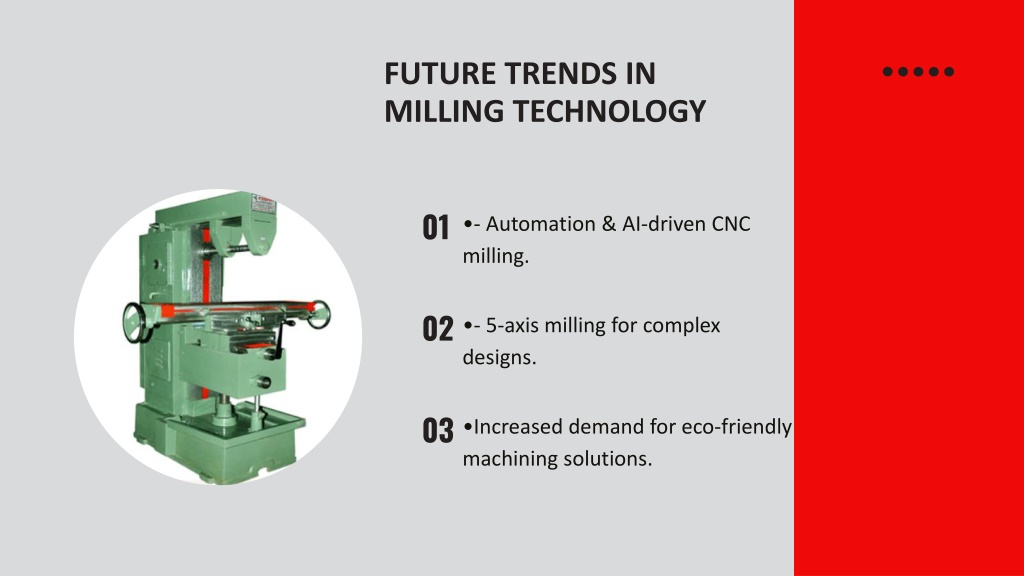 FUTURE TRENDS IN MILLING TECHNOLOGY

01 •- Automation & AI-driven CNC milling.

02 •- 5-axis milling for complex designs.

03 •Increased demand for eco-friendly machining solutions.